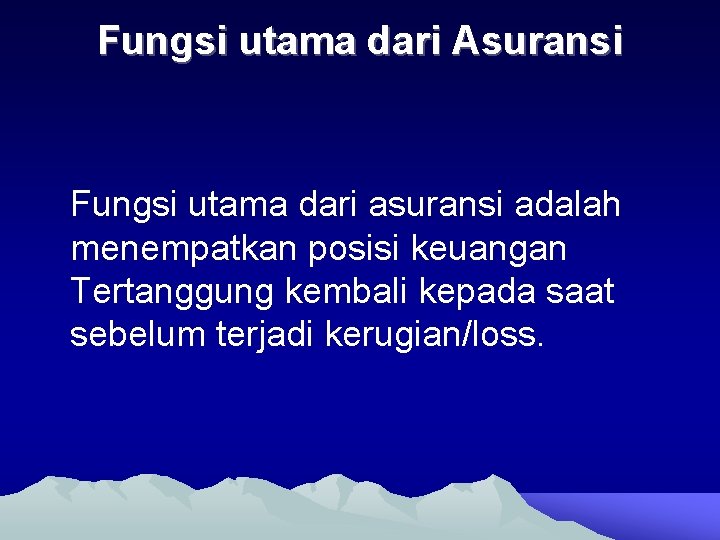 Fungsi utama dari Asuransi

Fungsi utama dari asuransi adalah menempatkan posisi keuangan Tertanggung kembali kepada saat sebelum terjadi kerugian/loss.